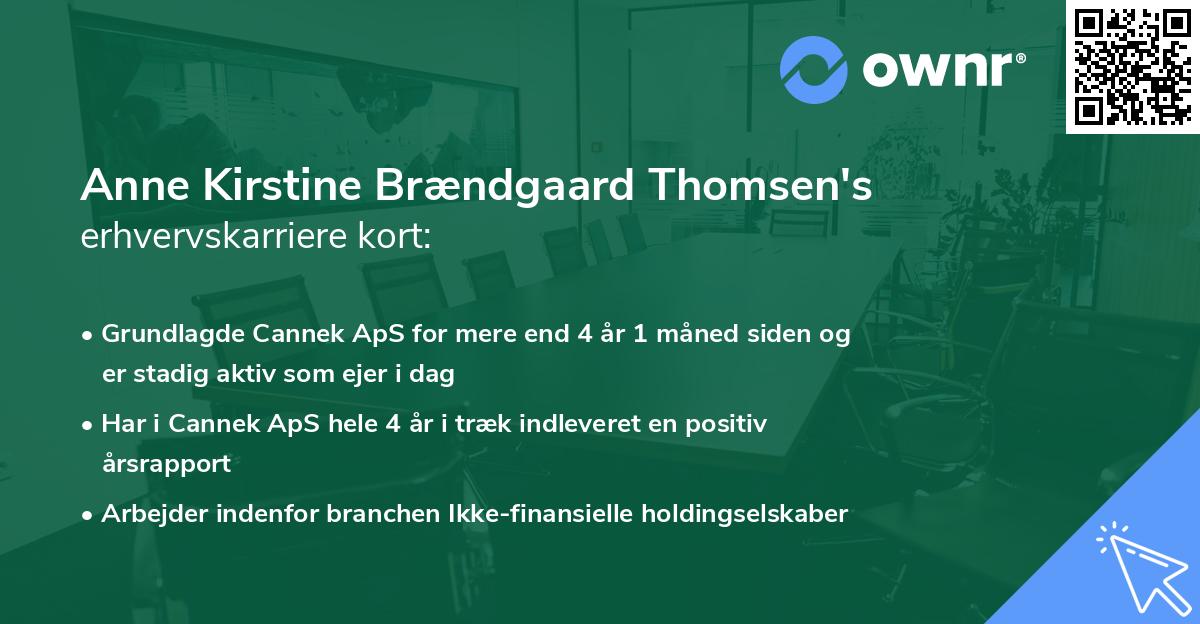 ownr®

Anne Kirstine Brændgaard Thomsen's
erhvervskarriere kort:

• Grundlagde Cannek ApS for mere end 4 år 1 måned siden og er stadig aktiv som ejer i dag

• Har i Cannek ApS hele 4 år i træk indleveret en positiv årsrapport

• Arbejder indenfor branchen Ikke-finansielle holdingselskaber